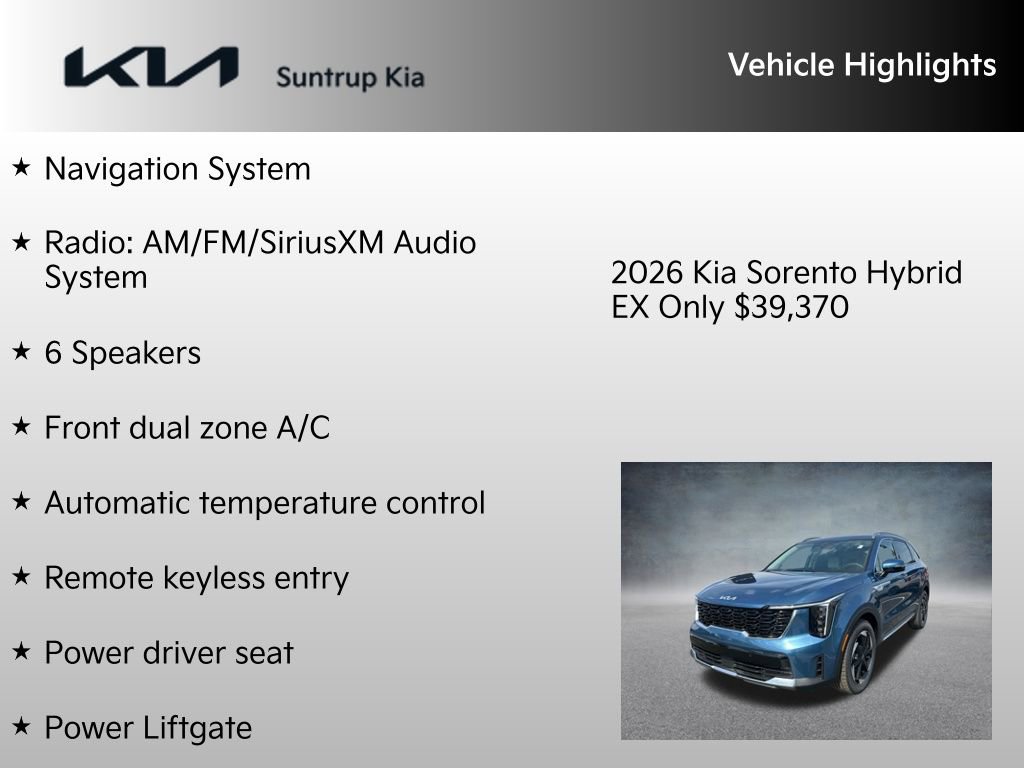 KIA Suntrup Kia

Vehicle Highlights

★ Navigation System

★ Radio: AM/FM/SiriusXM Audio System

★ 6 Speakers

★ Front dual zone A/C

★ Automatic temperature control

★ Remote keyless entry

★ Power driver seat

★ Power Liftgate

2026 Kia Sorento Hybrid EX Only $39,370